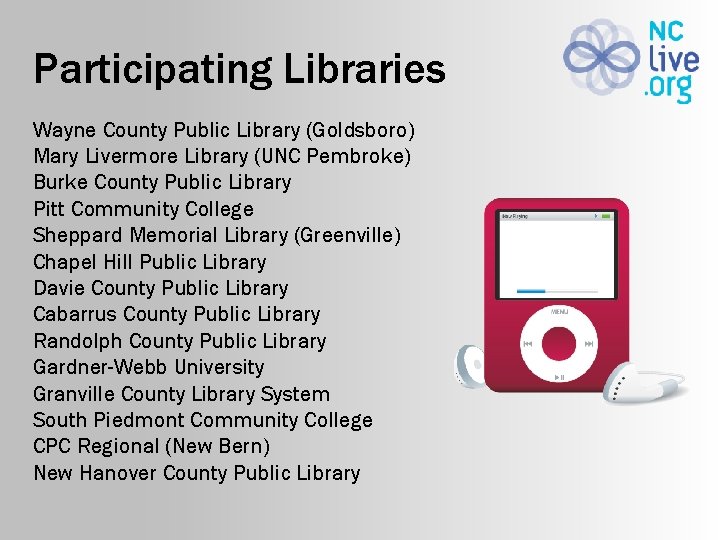 Participating Libraries

NC live .org

Wayne County Public Library (Goldsboro)
Mary Livermore Library (UNC Pembroke)
Burke County Public Library
Pitt Community College
Sheppard Memorial Library (Greenville)
Chapel Hill Public Library
Davie County Public Library
Cabarrus County Public Library
Randolph County Public Library
Gardner-Webb University
Granville County Library System
South Piedmont Community College
CPC Regional (New Bern)
New Hanover County Public Library

Now Playing

MENU